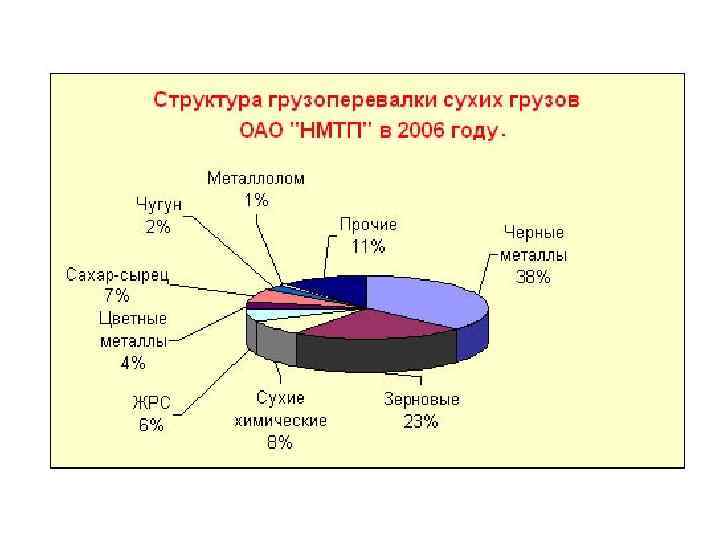 Структура грузоперевалки сухих грузов ОАО "НМТП" в 2006 году.

Металлолом 1%

Чугун 2%

Прочие 11%

Черные металлы 38%

Сахар-сырец 7%

Цветные металлы 4%

ЖРС 6%

Сухие химические 8%

Зерновые 23%